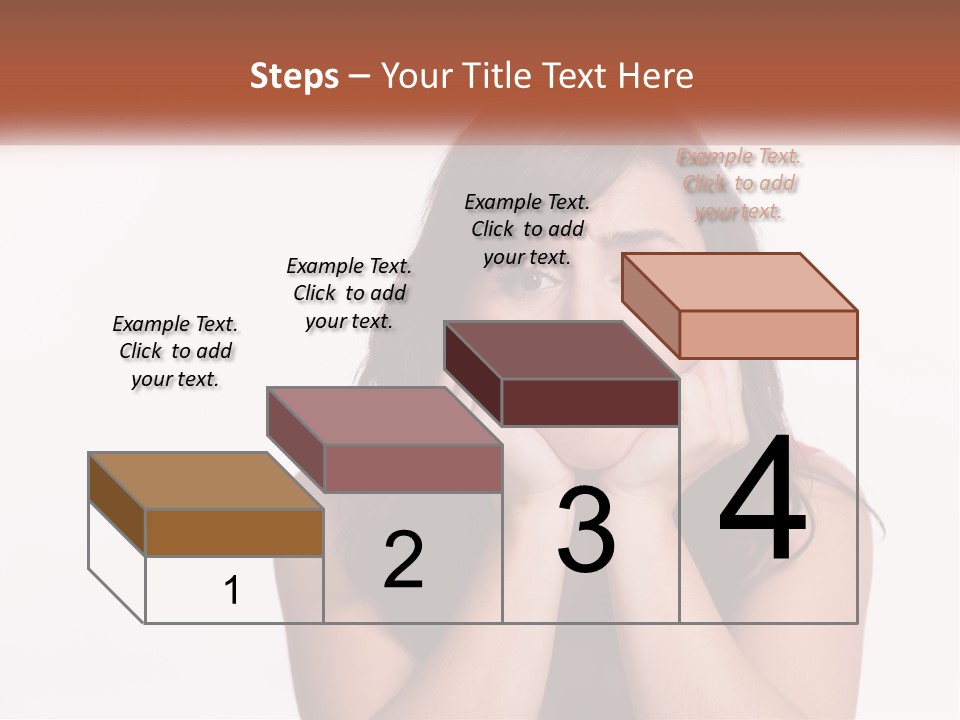 Steps – Your Title Text Here

Example Text. Click to add your text.

Example Text. Click to add your text.

Example Text. Click to add your text.

Example Text. Click to add your text.

1

2

3

4